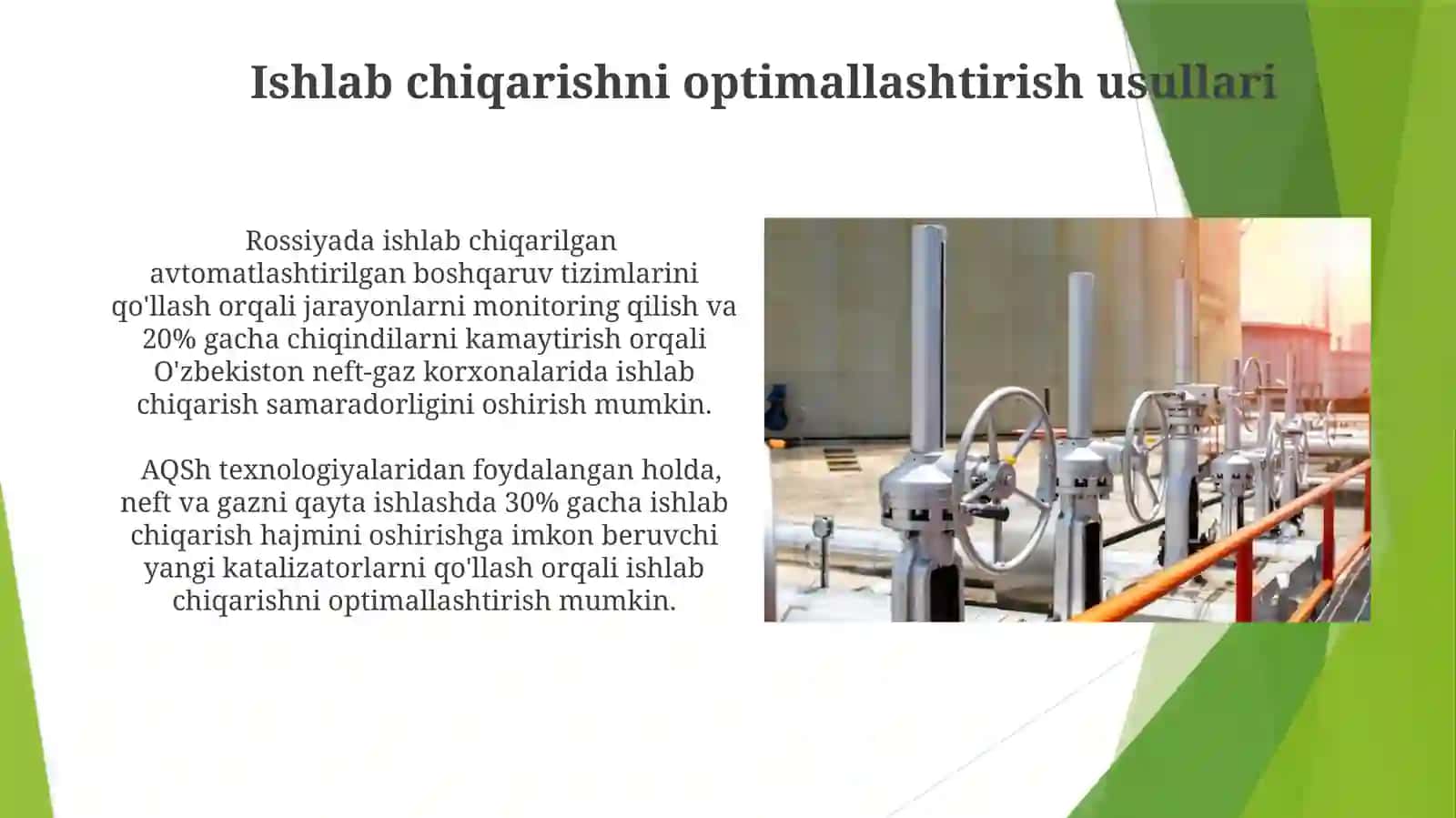 Ishlab chiqarishni optimallashtirish usullari

Rossiyada ishlab chiqarilgan avtomatlashtirilgan boshqaruv tizimlarini qo'llash orqali jarayonlarni monitoring qilish va 20% gacha chiqindilarni kamaytirish orqali O'zbekiston neft-gaz korxonalarida ishlab chiqarish samaradorligini oshirish mumkin.

AQSh texnologiyalaridan foydalangan holda, neft va gazni qayta ishlashda 30% gacha ishlab chiqarish hajmini oshirishga imkon beruvchi yangi katalizatorlarni qo'llash orqali ishlab chiqarishni optimallashtirish mumkin.